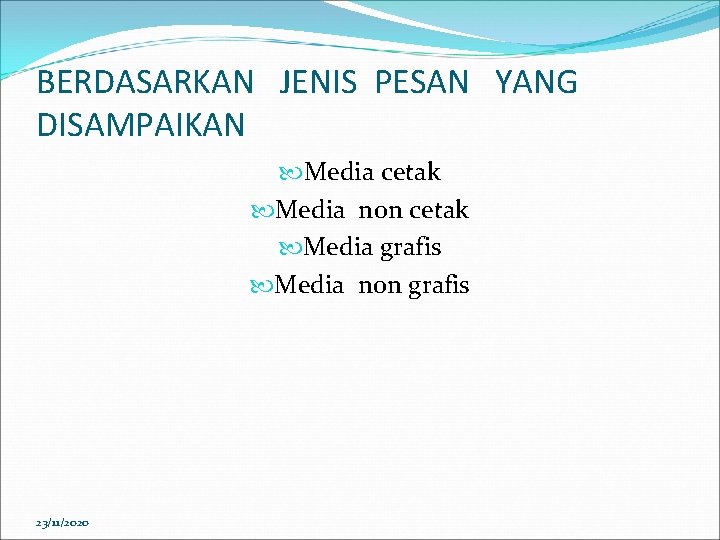 BERDASARKAN JENIS PESAN YANG DISAMPAIKAN

Media cetak
Media non cetak
Media grafis
Media non grafis

23/11/2020